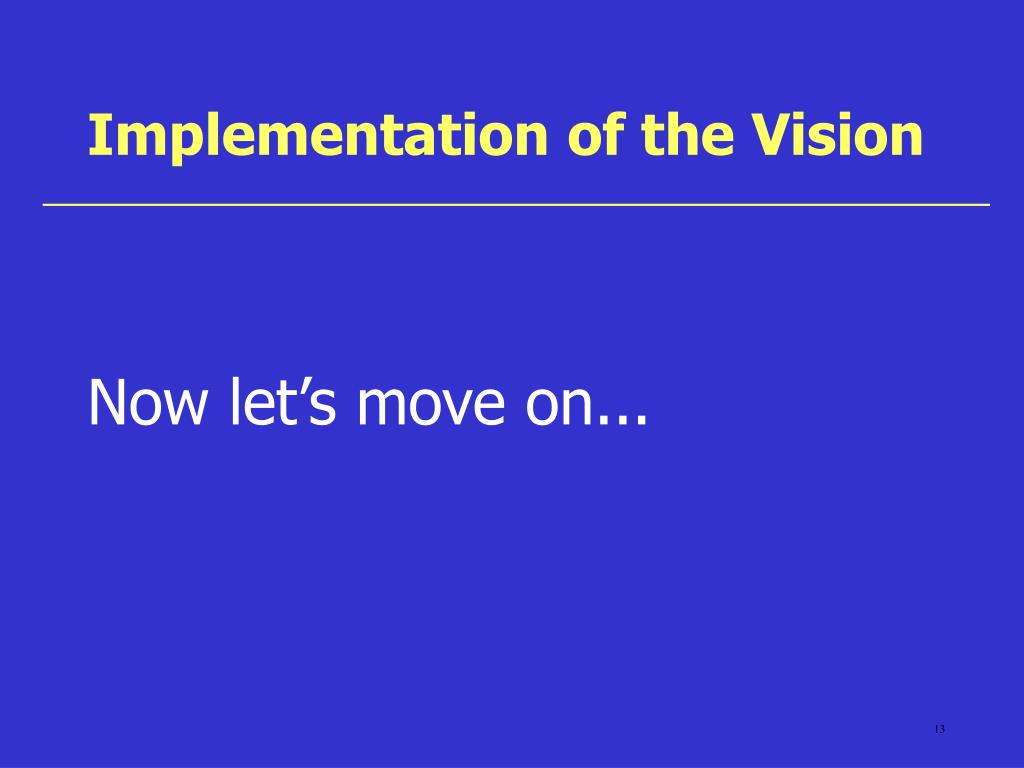 Implementation of the Vision

Now let’s move on...

13